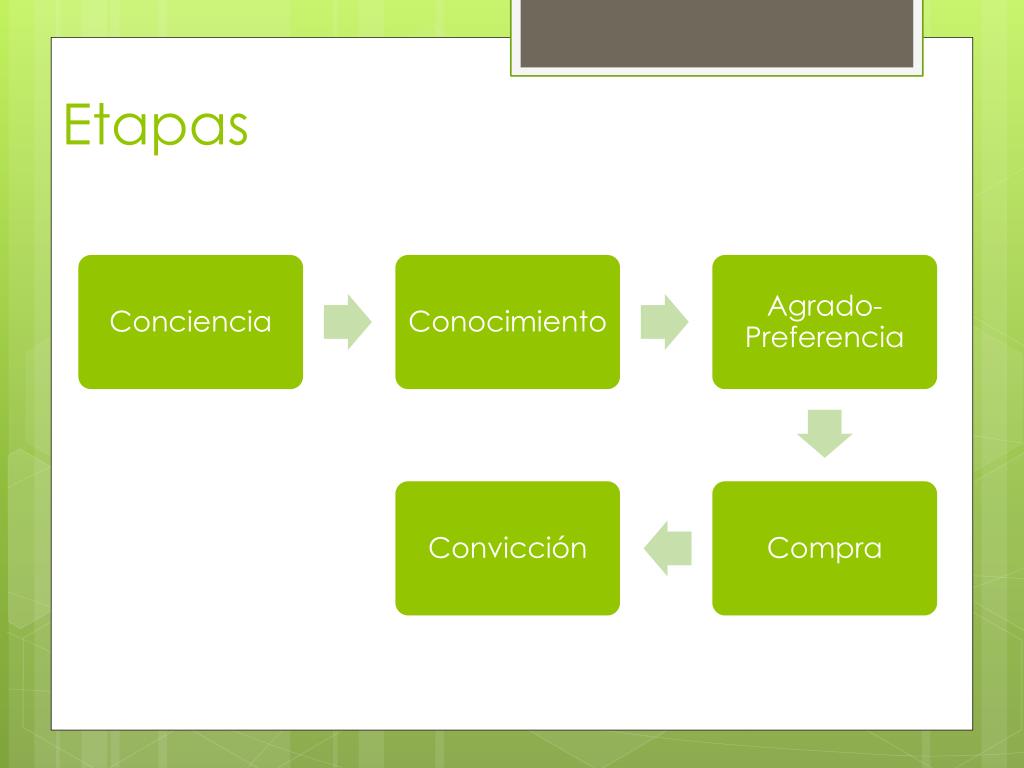 Etapas

Conciencia

Conocimiento

Agrado-Preferencia

Compra

Convicción